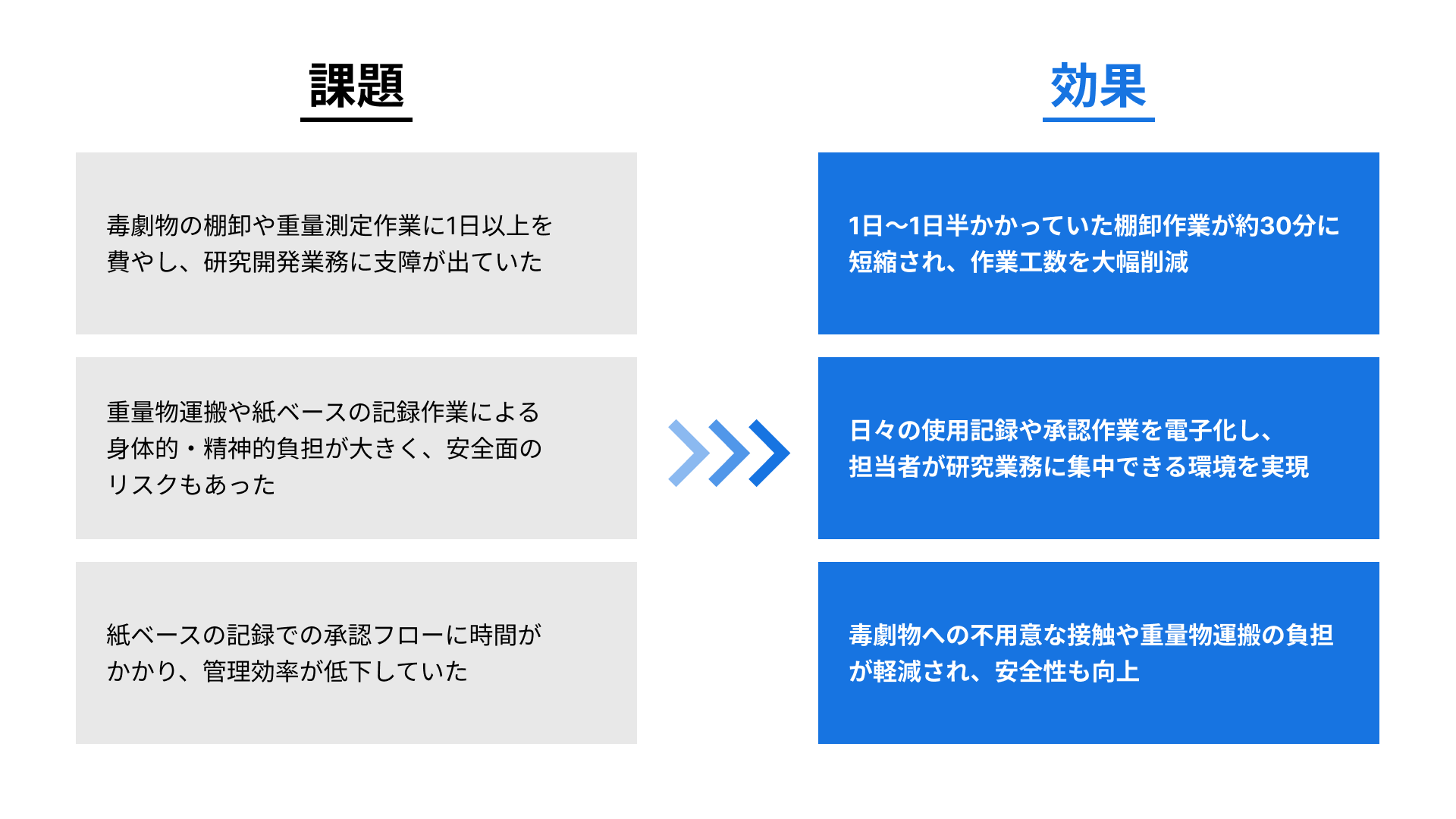 課題

毒劇物の棚卸や重量測定作業に1日以上を費やし、研究開発業務に支障が出ていた

重量物運搬や紙ベースの記録作業による身体的・精神的負担が大きく、安全面のリスクもあった

紙ベースの記録での承認フローに時間がかかり、管理効率が低下していた

効果

1日〜1日半かかっていた棚卸作業が約30分に短縮され、作業工数を大幅削減

日々の使用記録や承認作業を電子化し、担当者が研究業務に集中できる環境を実現

毒劇物への不用意な接触や重量物運搬の負担が軽減され、安全性も向上